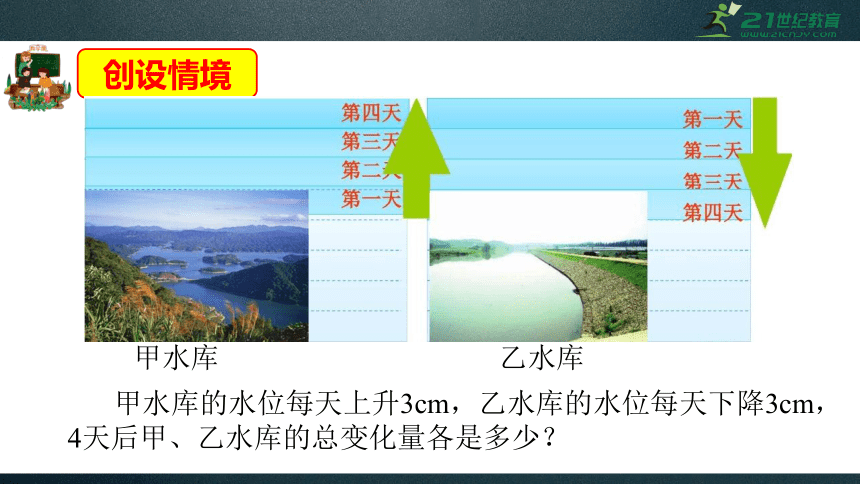 21世纪教育
www.21cnjy.com

创设情境

第四天
第三天
第二天
第一天

第一天
第二天
第三天
第四天

甲水库

乙水库

甲水库的水位每天上升3cm，乙水库的水位每天下降3cm，4天后甲、乙水库的总变化量各是多少？